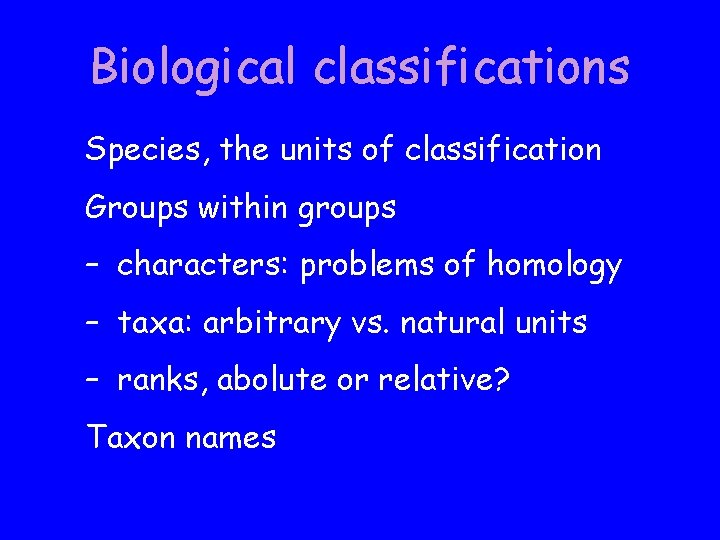 Biological classifications

Species, the units of classification

Groups within groups

– characters: problems of homology

– taxa: arbitrary vs. natural units

– ranks, abolute or relative?

Taxon names